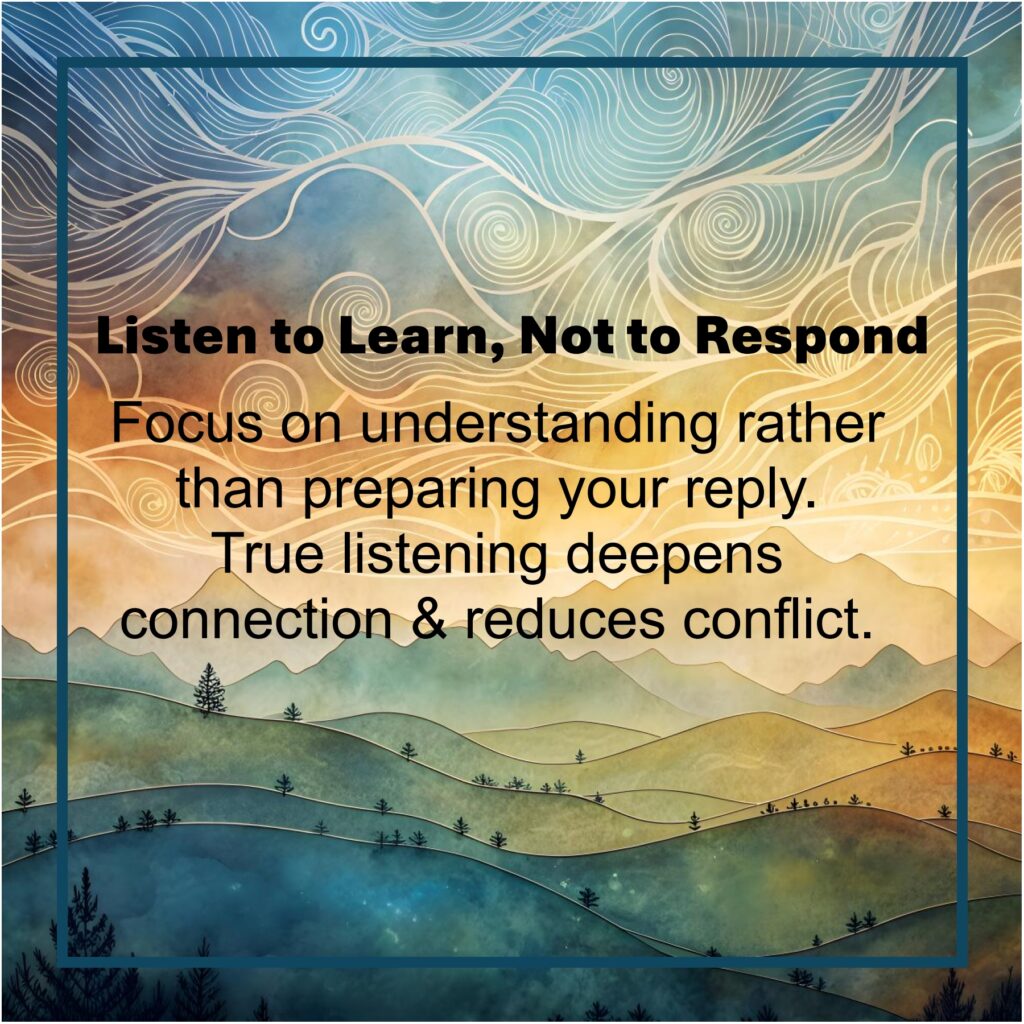 Listen to Learn, Not to Respond

Focus on understanding rather than preparing your reply. True listening deepens connection & reduces conflict.